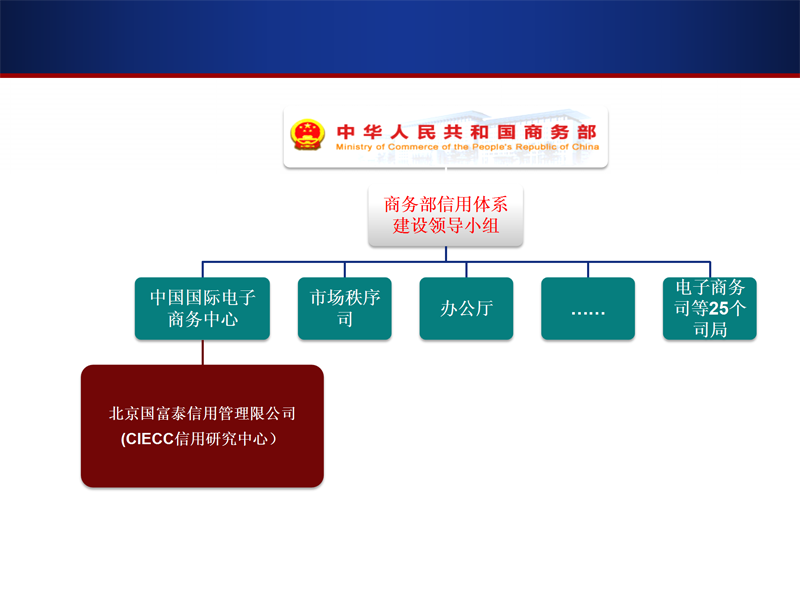 中华人民共和国商务部
Ministry of Commerce of the People's Republic of China

商务部信用体系建设领导小组

中国国际电子商务中心

市场秩序司

办公厅

……

电子商务司等25个司局

北京国富泰信用管理限公司
(CIECC信用研究中心）